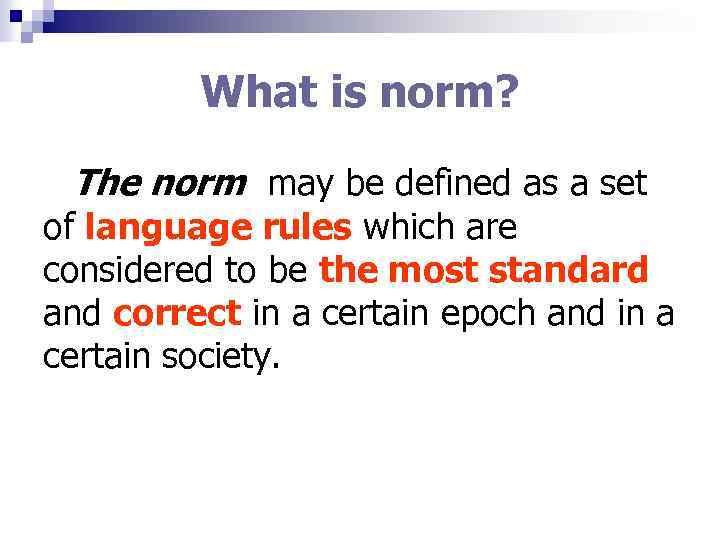 What is norm?

The norm may be defined as a set of language rules which are considered to be the most standard and correct in a certain epoch and in a certain society.